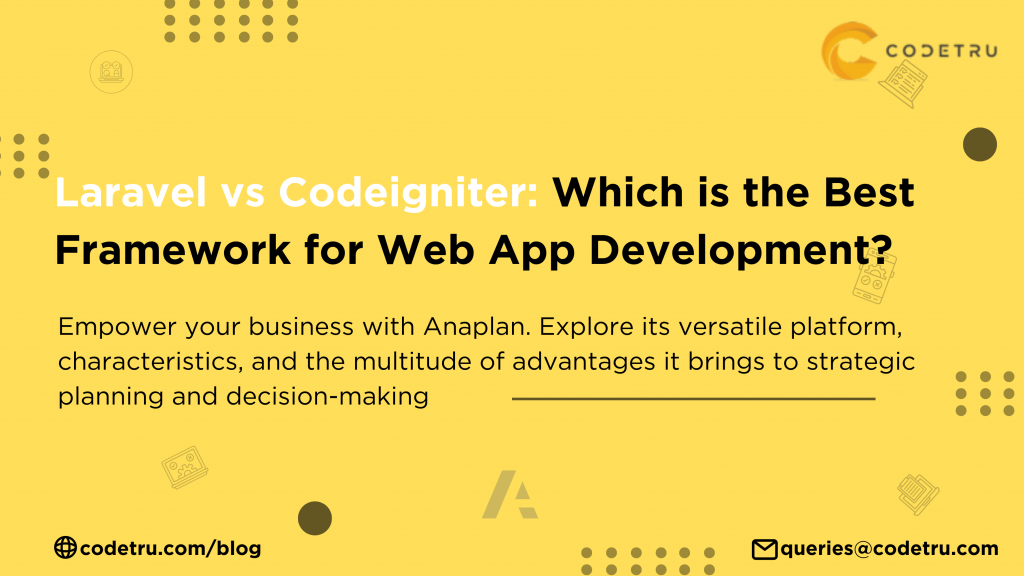 CODETRU

Laravel vs Codeigniter: Which is the Best Framework for Web App Development?

Empower your business with Anaplan. Explore its versatile platform, characteristics, and the multitude of advantages it brings to strategic planning and decision-making

codetru.com/blog

queries@codetru.com